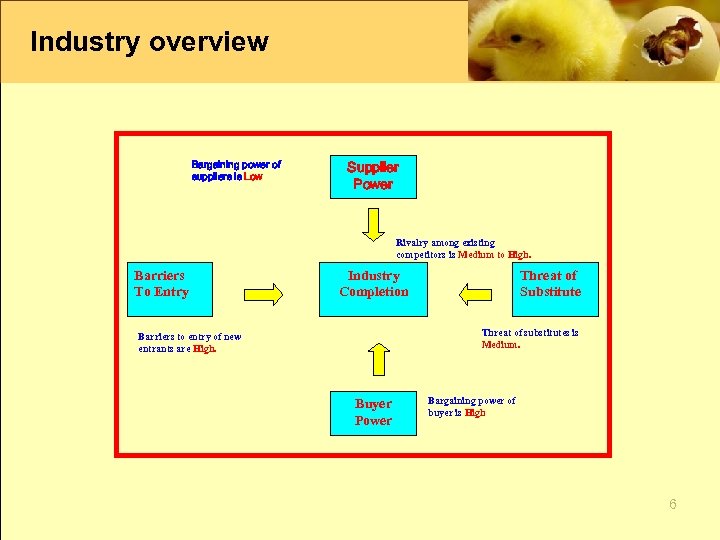 Industry overview

Bargaining power of suppliers is Low

Supplier Power

Rivalry among existing competitors is Medium to High.

Barriers To Entry

Industry Completion

Threat of Substitute

Barriers to entry of new entrants are High.

Threat of substitutes is Medium.

Buyer Power

Bargaining power of buyer is High

6